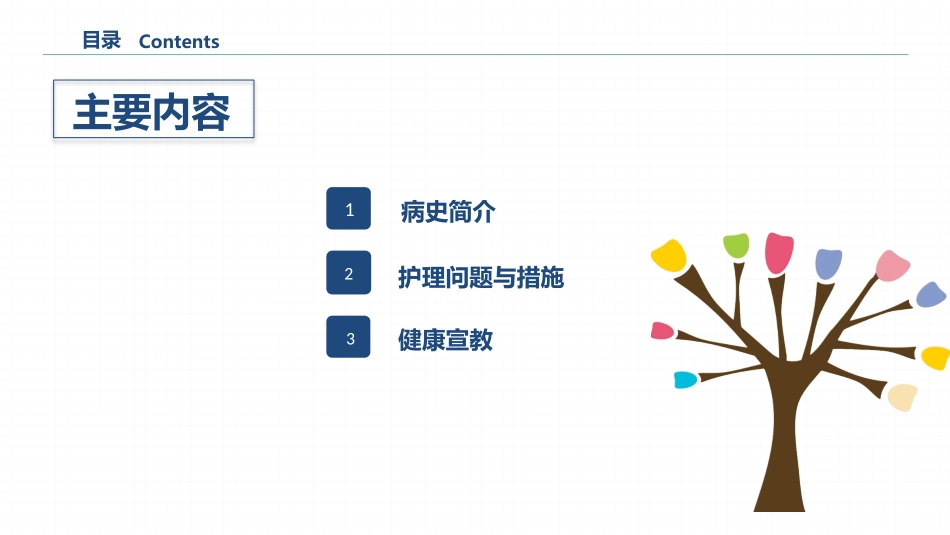 目录 Contents

主要内容

1 病史简介

2 护理问题与措施

3 健康宣教